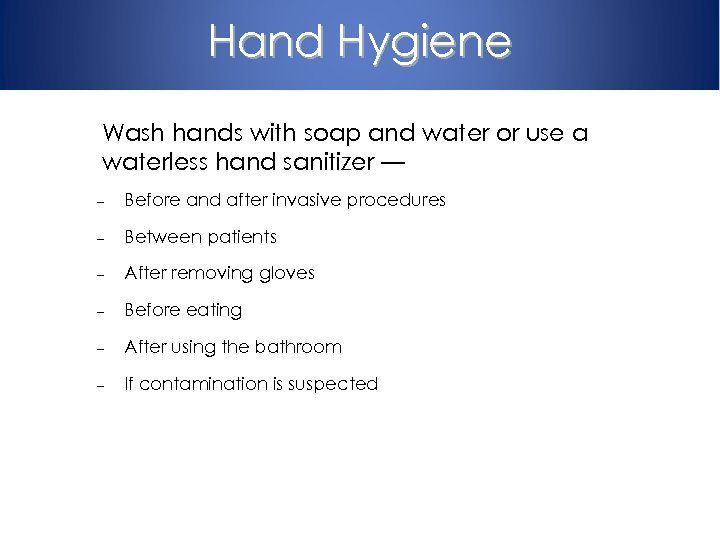 Hand Hygiene

Wash hands with soap and water or use a waterless hand sanitizer —

– Before and after invasive procedures

– Between patients

– After removing gloves

– Before eating

– After using the bathroom

– If contamination is suspected